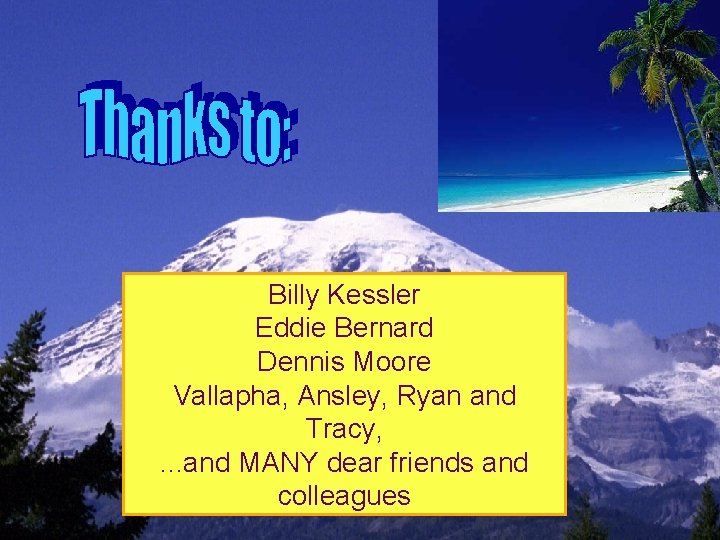 Thanks to:

Billy Kessler
Eddie Bernard
Dennis Moore
Vallapha, Ansley, Ryan and Tracy,
...and MANY dear friends and colleagues